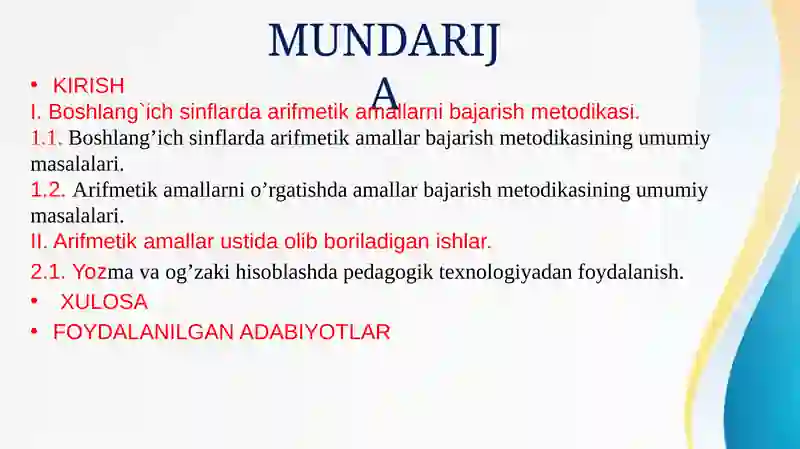 MUNDARIJ
A

• KIRISH

I. Boshlang`ich sinflarda arifmetik amallarni bajarish metodikasi.

1.1. Boshlang’ich sinflarda arifmetik amallar bajarish metodikasining umumiy masalalari.

1.2. Arifmetik amallarni o’rgatishda amallar bajarish metodikasining umumiy masalalari.

II. Arifmetik amallar ustida olib boriladigan ishlar.

2.1. Yozma va og’zaki hisoblashda pedagogik texnologiyadan foydalanish.

• XULOSA

• FOYDALANILGAN ADABIYOTLAR